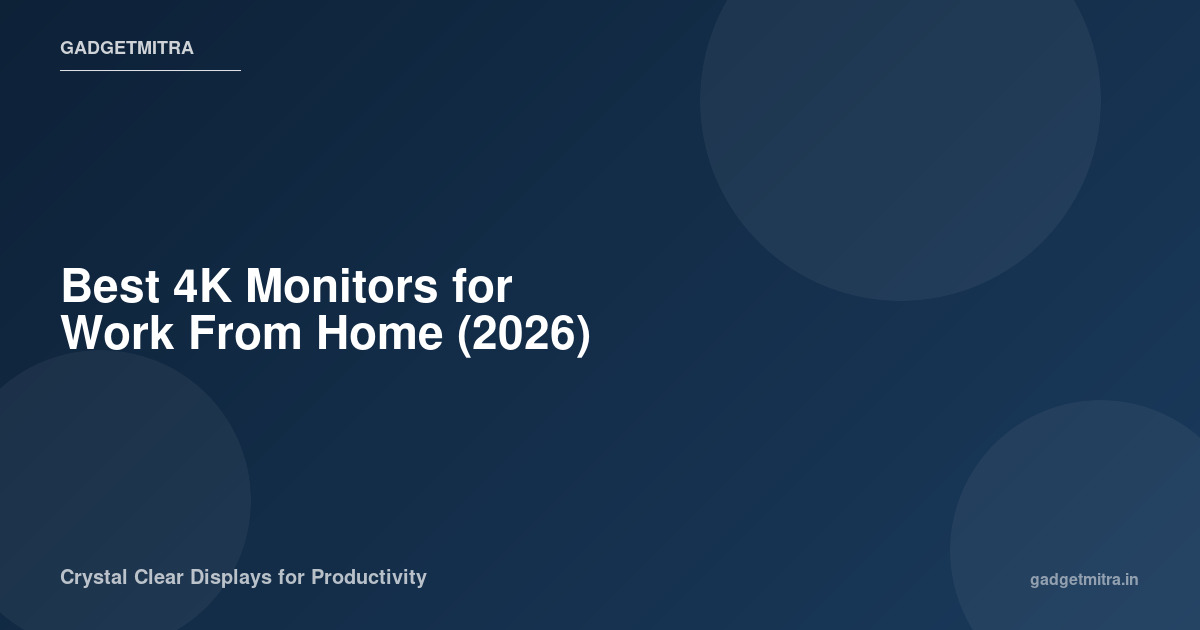 GADGETMITRA

Best 4K Monitors for Work From Home (2026)

Crystal Clear Displays for Productivity

gadgetmitra.in